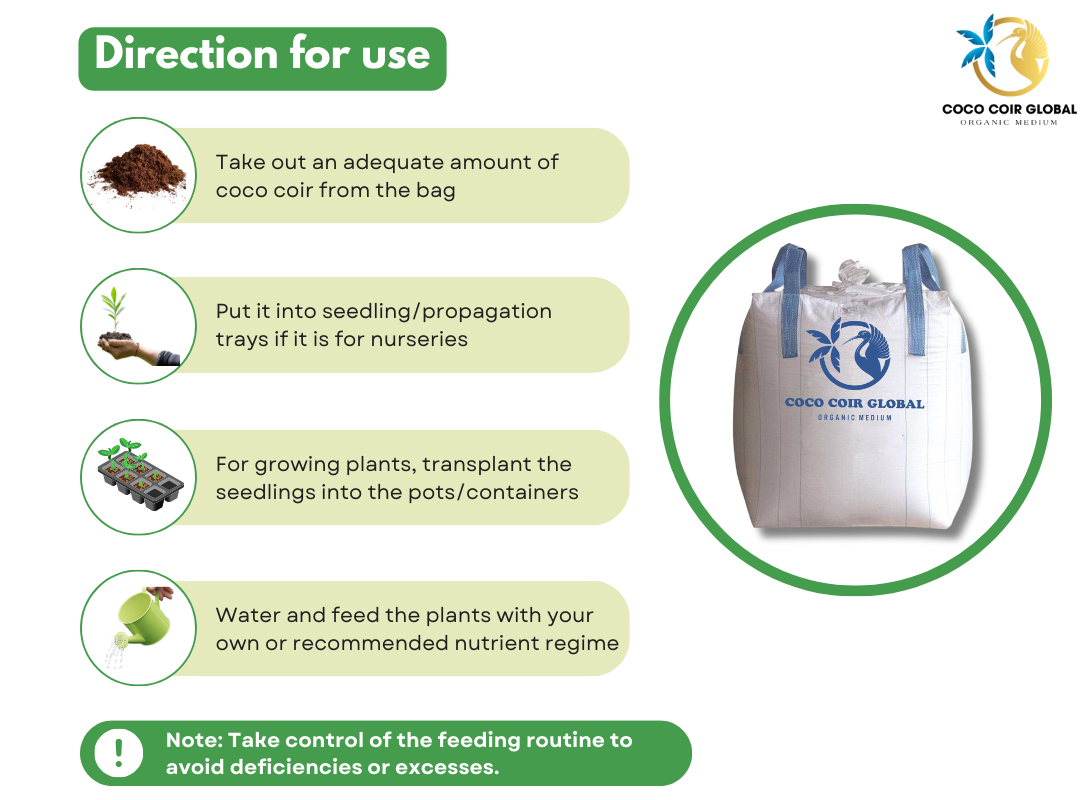 Direction for use

COCO COIR GLOBAL
ORGANIC MEDIUM

Take out an adequate amount of coco coir from the bag

Put it into seedling/propagation trays if it is for nurseries

For growing plants, transplant the seedlings into the pots/containers

Water and feed the plants with your own or recommended nutrient regime

COCO COIR GLOBAL
ORGANIC MEDIUM

!

Note: Take control of the feeding routine to avoid deficiencies or excesses.